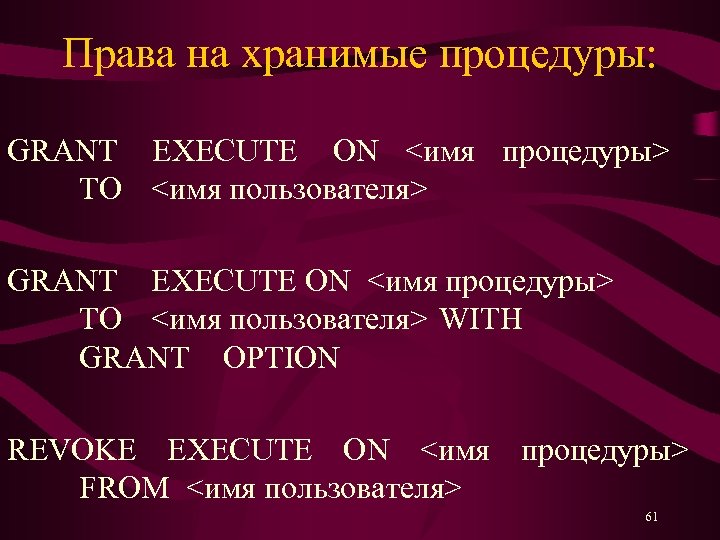 Права на хранимые процедуры:

GRANT EXECUTE ON <имя процедуры> TO <имя пользователя>

GRANT EXECUTE ON <имя процедуры> TO <имя пользователя> WITH GRANT OPTION

REVOKE EXECUTE ON <имя процедуры> FROM <имя пользователя>

61